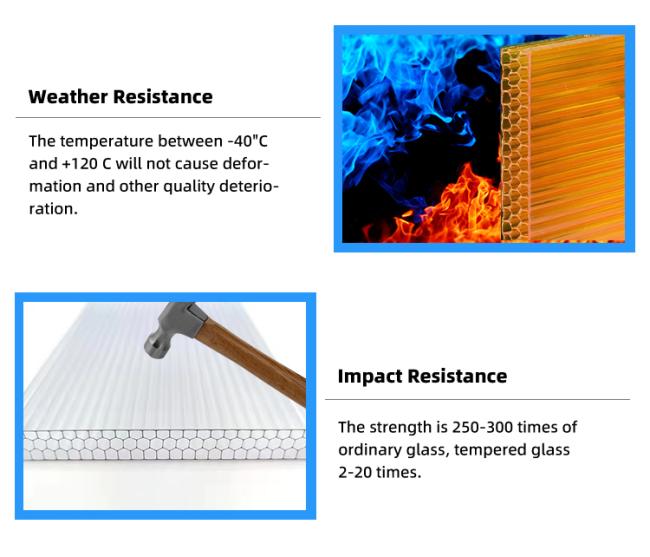 Weather Resistance

The temperature between -40"C and +120 C will not cause deformation and other quality deterioration.

Impact Resistance

The strength is 250-300 times of ordinary glass, tempered glass 2-20 times.